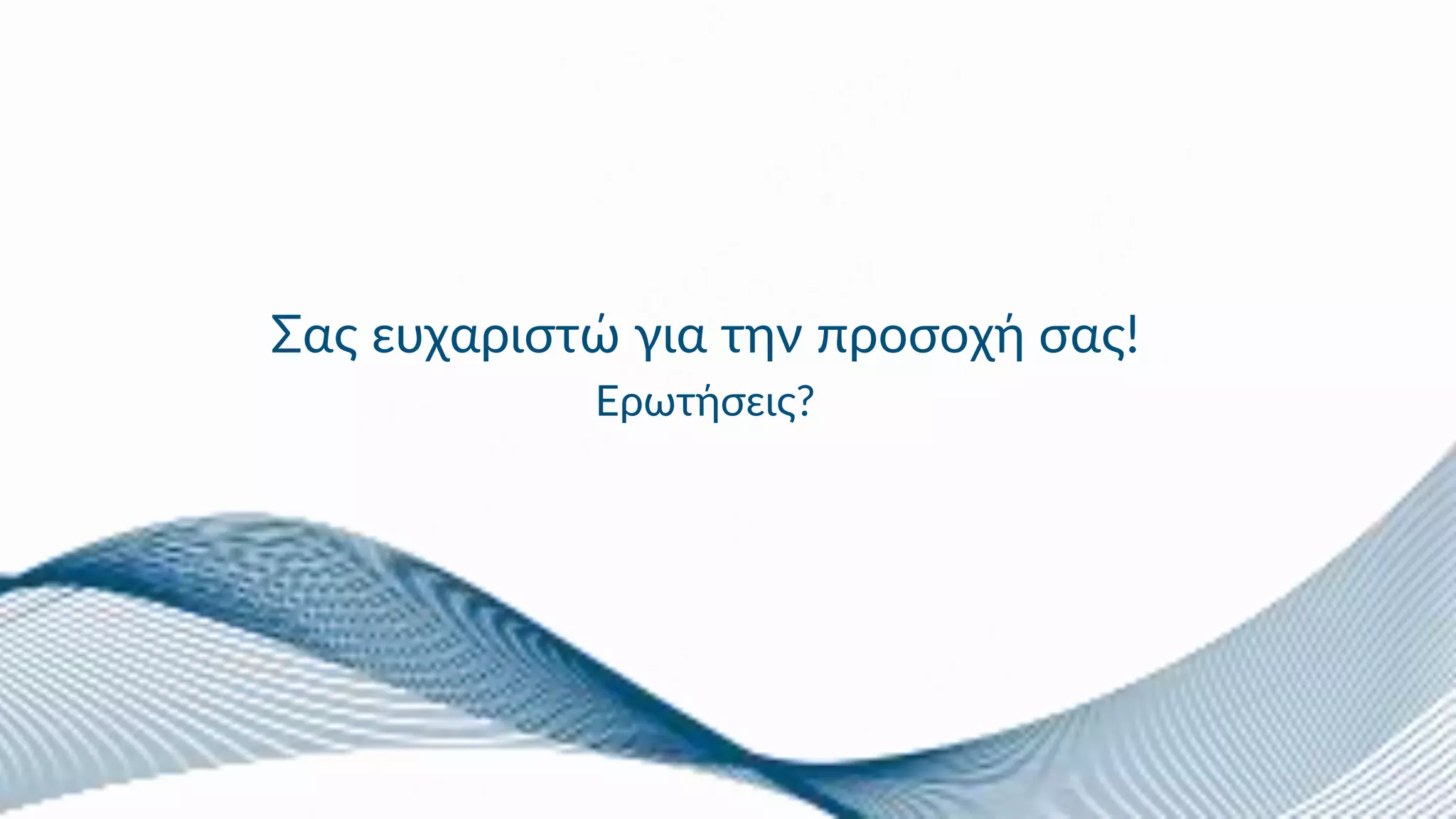 Σας ευχαριστώ για την προσοχή σας!
Ερωτήσεις?